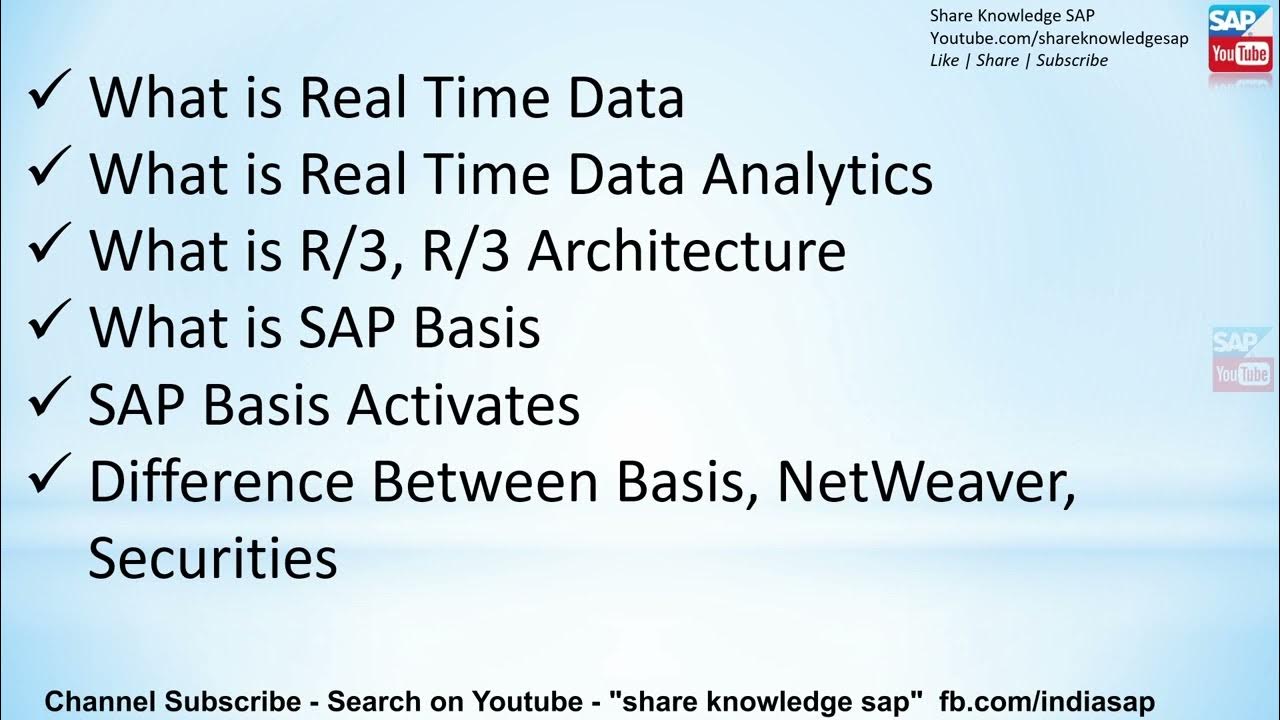 Share Knowledge SAP
Youtube.com/shareknowledgesap
Like | Share | Subscribe

SAP
YouTube

✓ What is Real Time Data
✓ What is Real Time Data Analytics
✓ What is R/3, R/3 Architecture
✓ What is SAP Basis
✓ SAP Basis Activates
✓ Difference Between Basis, NetWeaver, Securities

SAP
YouTube

Channel Subscribe - Search on Youtube - "share knowledge sap" fb.com/indiasap